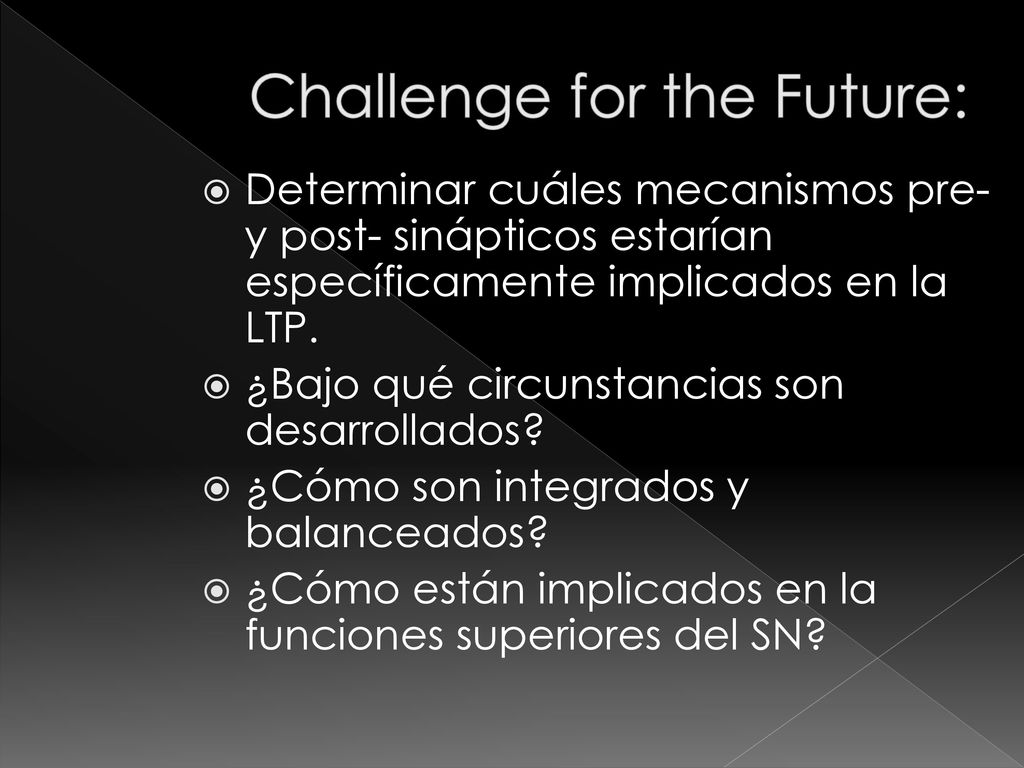 Challenge for the Future:

Determinar cuáles mecanismos pre- y post- sinápticos estarían específicamente implicados en la LTP.

¿Bajo qué circunstancias son desarrollados?

¿Cómo son integrados y balanceados?

¿Cómo están implicados en la funciones superiores del SN?